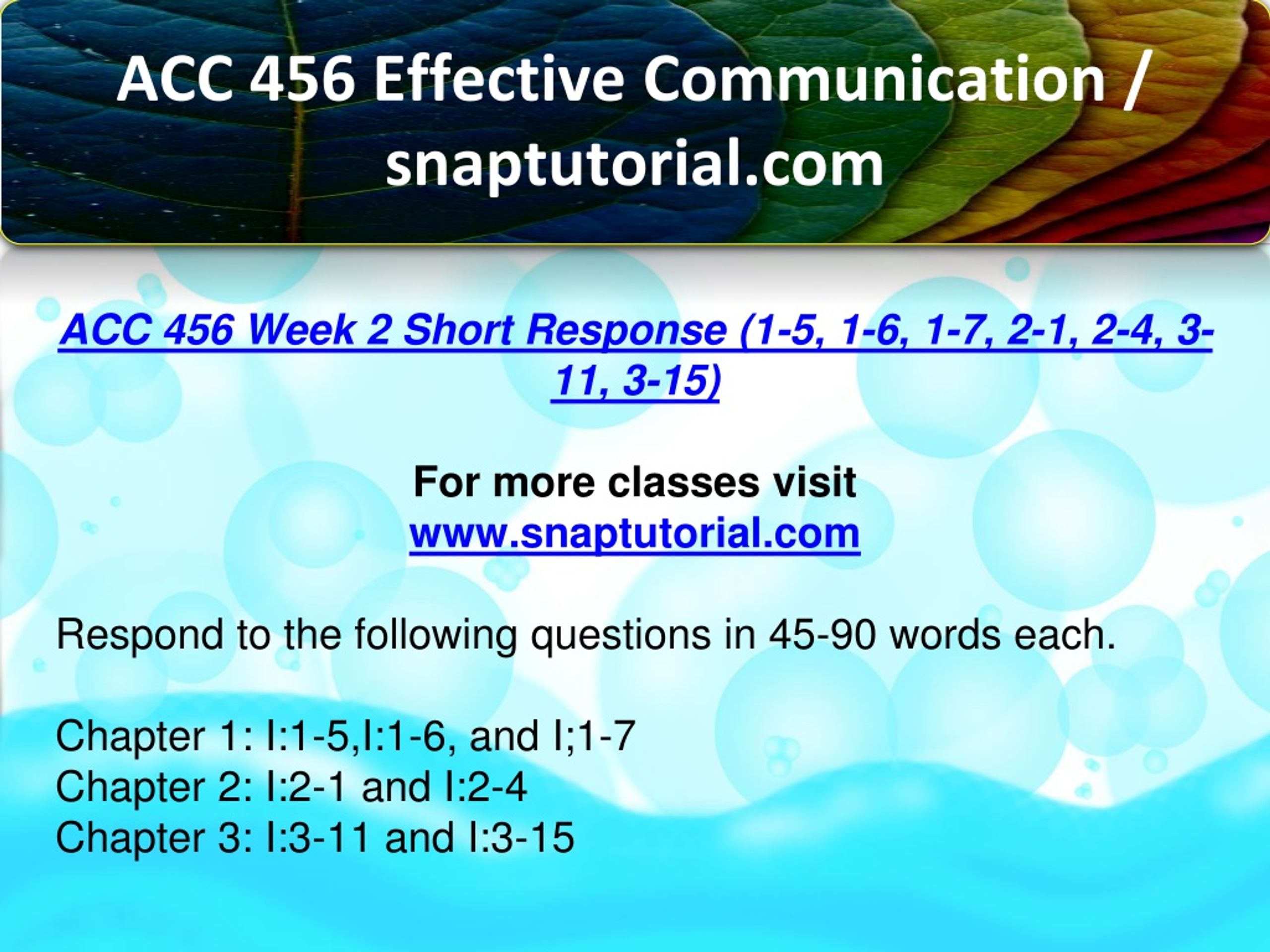 ACC 456 Effective Communication / snaptutorial.com

ACC 456 Week 2 Short Response (1-5, 1-6, 1-7, 2-1, 2-4, 3-11, 3-15)

For more classes visit
www.snaptutorial.com

Respond to the following questions in 45-90 words each.

Chapter 1: I:1-5,I:1-6, and I;1-7
Chapter 2: I:2-1 and I:2-4
Chapter 3: I:3-11 and I:3-15